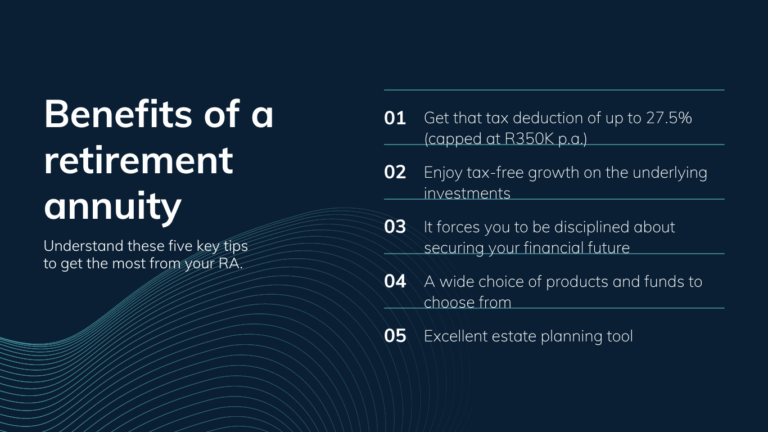 Benefits of a retirement annuity

Understand these five key tips to get the most from your RA.

01 Get that tax deduction of up to 27.5% (capped at R350K p.a.)

02 Enjoy tax-free growth on the underlying investments

03 It forces you to be disciplined about securing your financial future

04 A wide choice of products and funds to choose from

05 Excellent estate planning tool